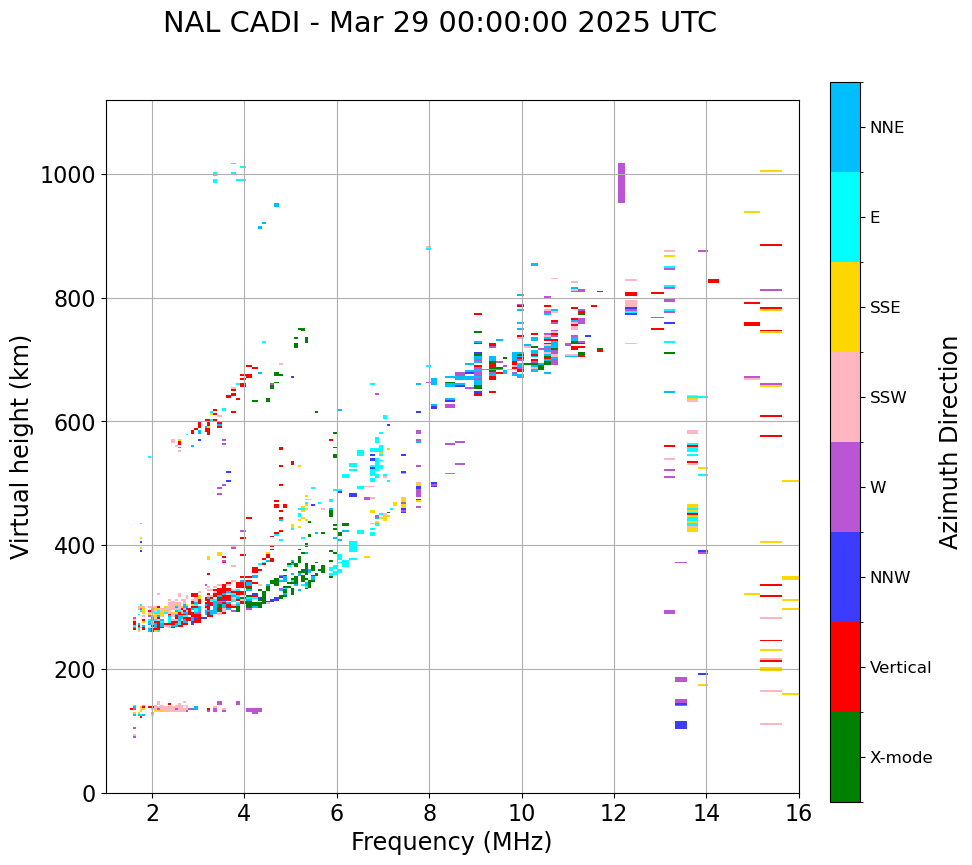 NAL CADI - Mar 29 00:00:00 2025 UTC

Virtual height (km)

1000
800
600
400
200
0

2
4
6
8
10
12
14
16

Frequency (MHz)

NNE
E
SSE
SSW
W
NNW
Vertical
X-mode

Azimuth Direction